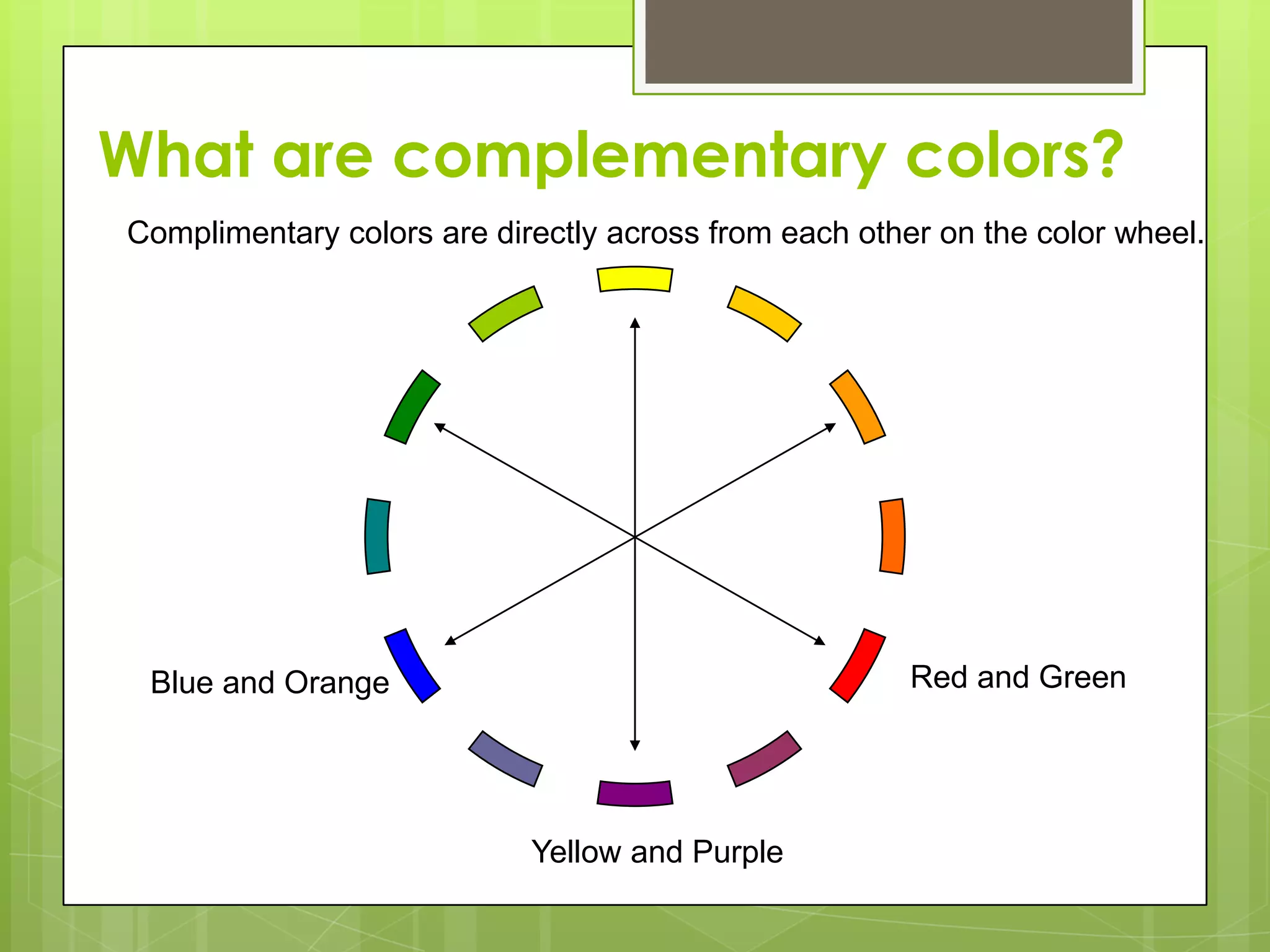 What are complementary colors?

Complimentary colors are directly across from each other on the color wheel.

Blue and Orange

Red and Green

Yellow and Purple